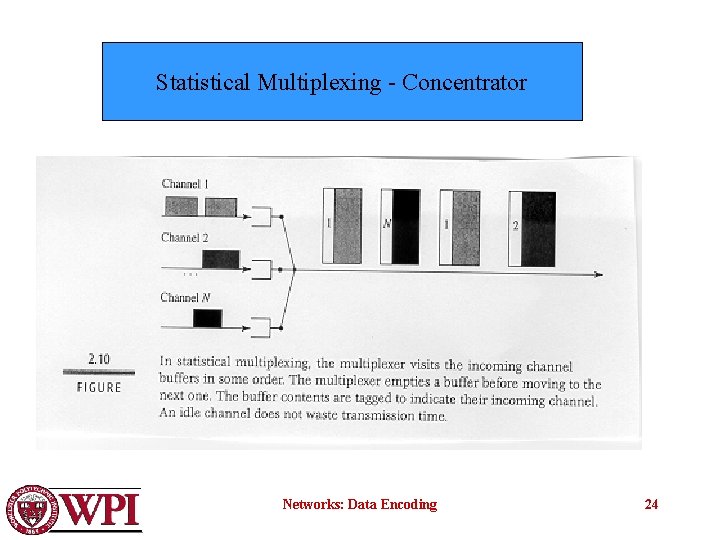 Statistical Multiplexing - Concentrator

Channel 1

Channel 2

...

Channel $N$

1

$N$

1

2

2.10

FIGURE

In statistical multiplexing, the multiplexer visits the incoming channel buffers in some order. The multiplexer empties a buffer before moving to the next one. The buffer contents are tagged to indicate their incoming channel. An idle channel does not waste transmission time.

WPI

Networks: Data Encoding

24